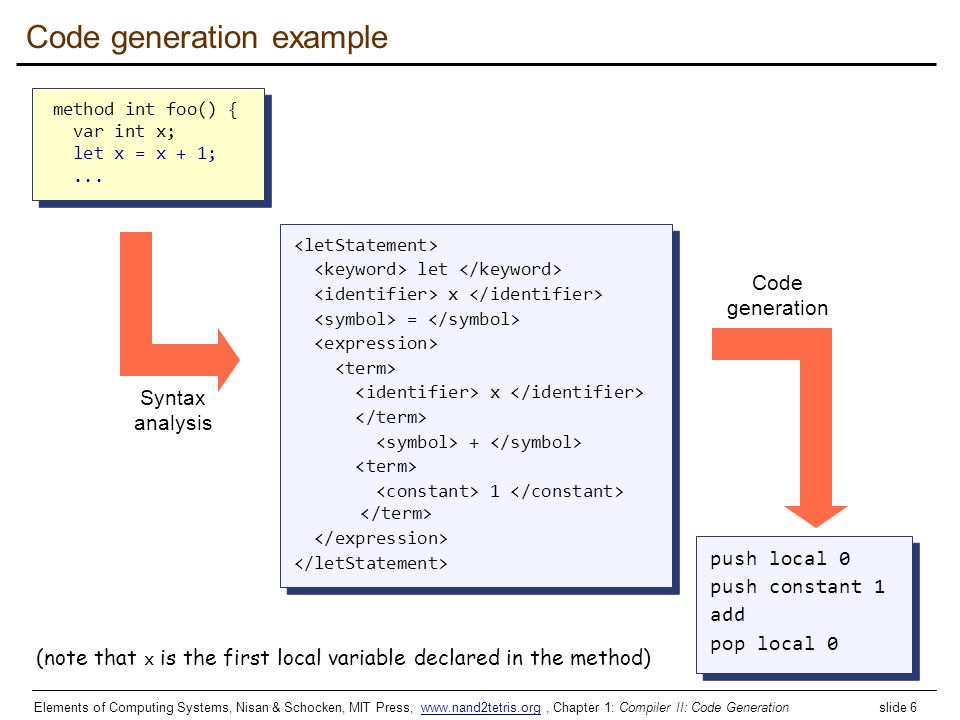 Code generation example

method int foo() {
  var int x;
  let x = x + 1;
  ...

Syntax analysis

<letStatement>
  <keyword> let </keyword>
  <identifier> x </identifier>
  <symbol> = </symbol>
  <expression>
    <term>
      <identifier> x </identifier>
    </term>
      <symbol> + </symbol>
    <term>
      <constant> 1 </constant>
    </term>
  </expression>
</letStatement>

Code generation

push local 0
push constant 1
add
pop local 0

(note that x is the first local variable declared in the method)

Elements of Computing Systems, Nisan & Schocken, MIT Press, www.nand2tetris.org , Chapter 1: Compiler II: Code Generation slide 6